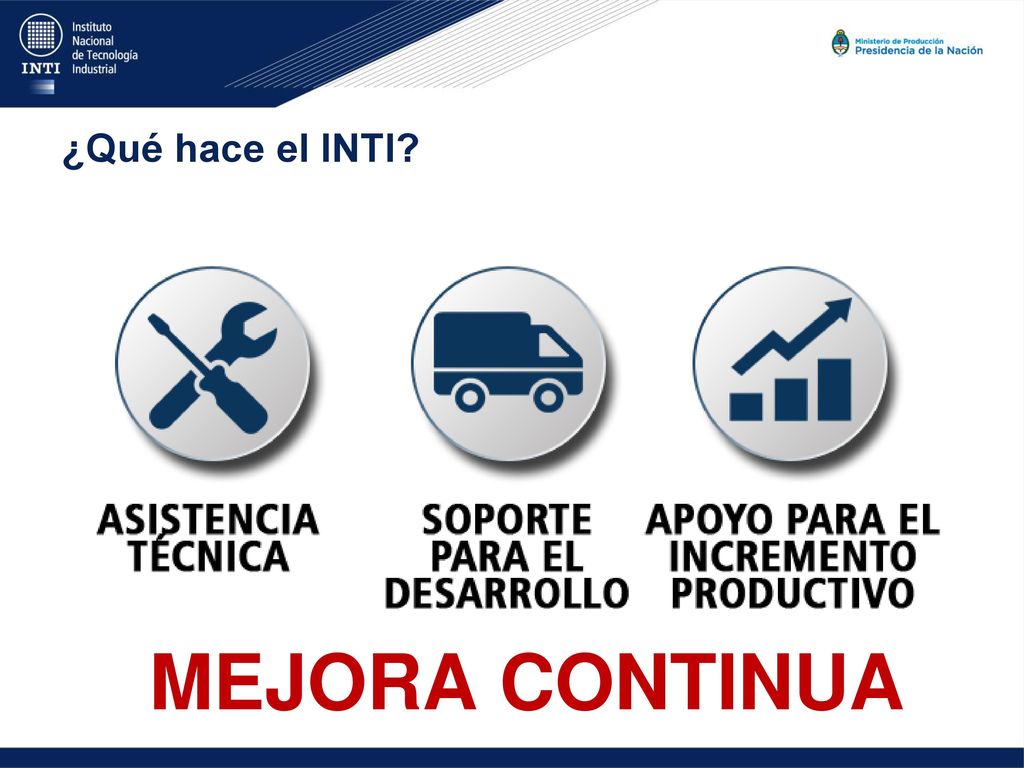 INTI Instituto Nacional de Tecnología Industrial

Ministerio de Producción
Presidencia de la Nación

¿Qué hace el INTI?

ASISTENCIA TÉCNICA

SOPORTE PARA EL DESARROLLO

APOYO PARA EL INCREMENTO PRODUCTIVO

MEJORA CONTINUA